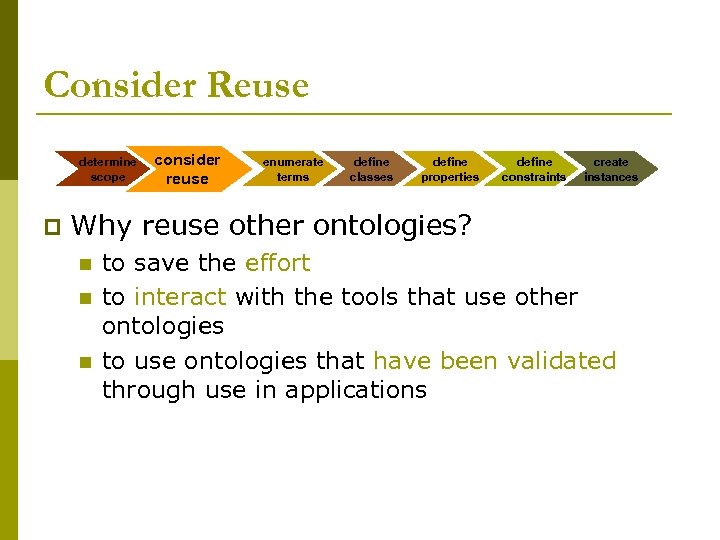 Consider Reuse

determine scope

consider reuse

enumerate terms

define classes

define properties

define constraints

create instances

Why reuse other ontologies?

to save the effort

to interact with the tools that use other ontologies

to use ontologies that have been validated through use in applications